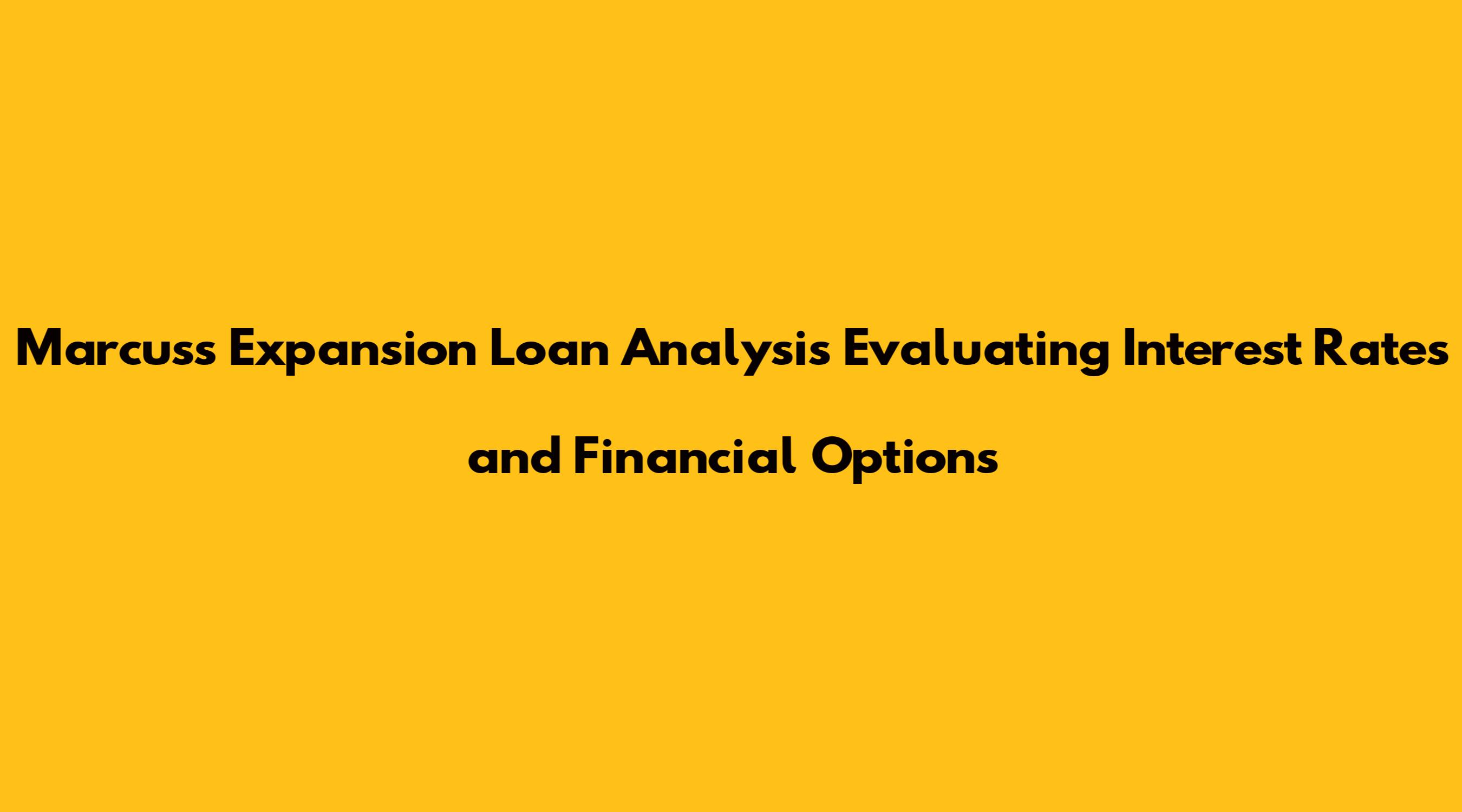 Marcuss Expansion Loan Analysis Evaluating Interest Rates and Financial Options